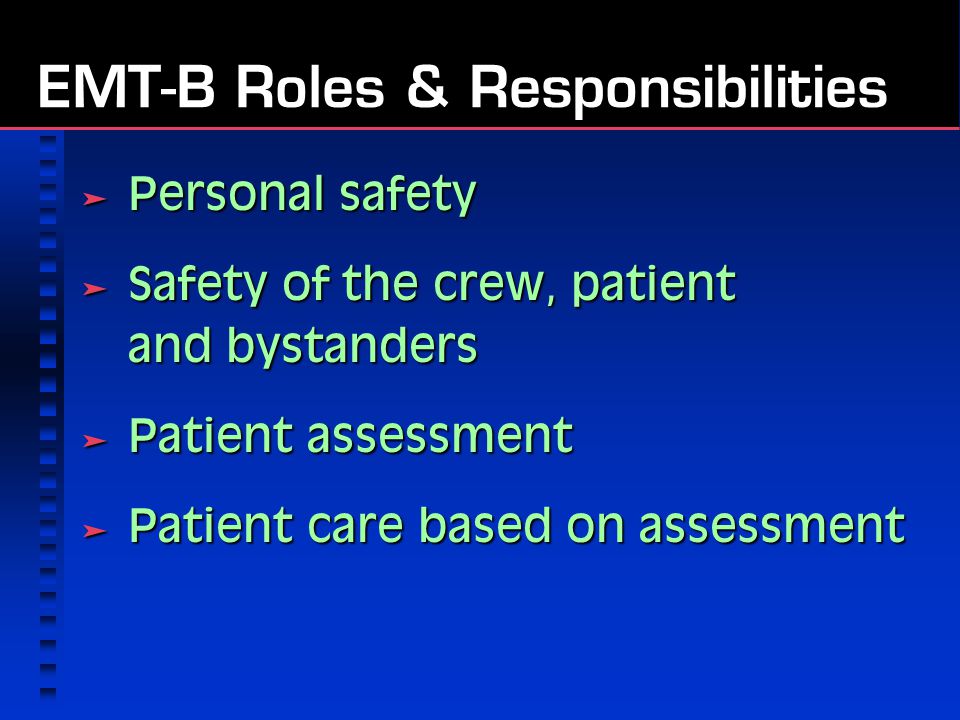 EMT-B Roles & Responsibilities

➤ Personal safety

➤ Safety of the crew, patient and bystanders

➤ Patient assessment

➤ Patient care based on assessment